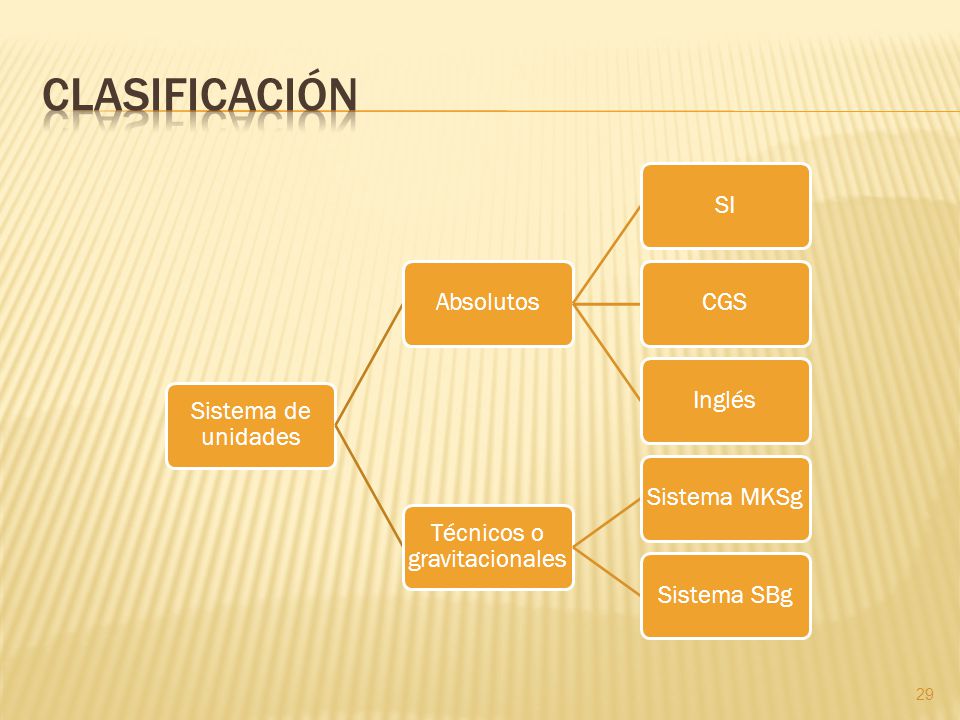 CLASIFICACIÓN

Sistema de unidades

Absolutos

SI

CGS

Inglés

Técnicos o gravitacionales

Sistema MKSg

Sistema SBg

29